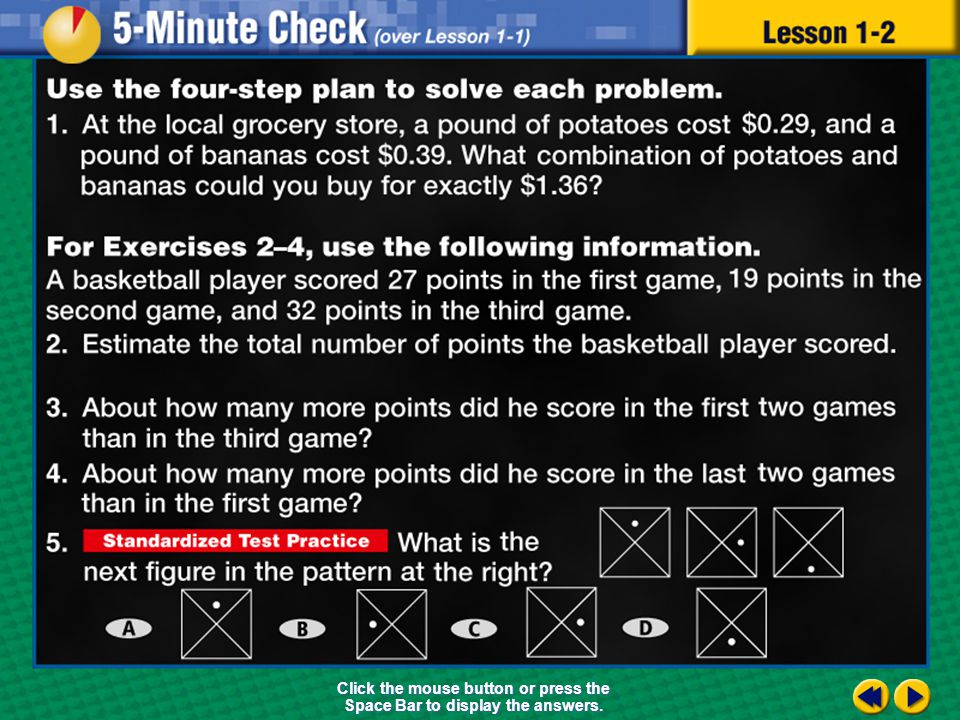 5-Minute Check (over Lesson 1-1)

Lesson 1-2

Use the four-step plan to solve each problem.

1. At the local grocery store, a pound of potatoes cost \$0.29, and a pound of bananas cost \$0.39. What combination of potatoes and bananas could you buy for exactly \$1.36?

For Exercises 2–4, use the following information.

A basketball player scored 27 points in the first game, 19 points in the second game, and 32 points in the third game.

2. Estimate the total number of points the basketball player scored.

3. About how many more points did he score in the first two games than in the third game?

4. About how many more points did he score in the last two games than in the first game?

5. Standardized Test Practice What is the next figure in the pattern at the right?

A

B

C

D

Click the mouse button or press the Space Bar to display the answers.